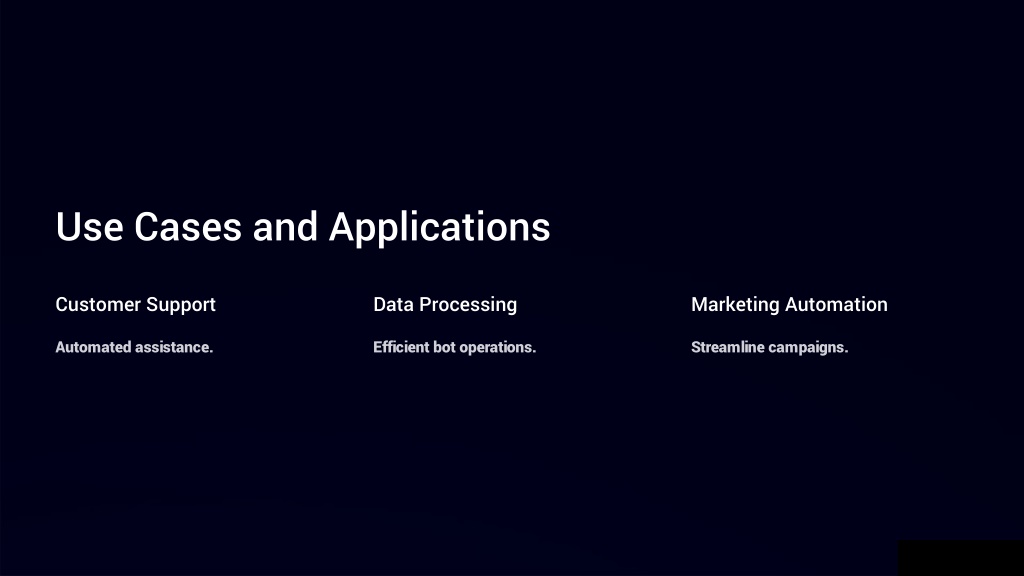 Use Cases and Applications

Customer Support

Automated assistance.

Data Processing

Efficient bot operations.

Marketing Automation

Streamline campaigns.